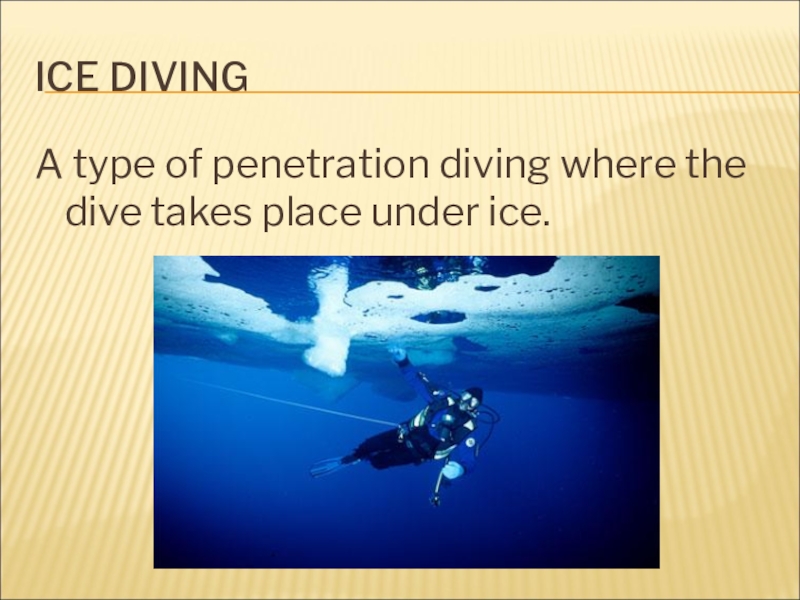 ICE DIVING

A type of penetration diving where the dive takes place under ice.